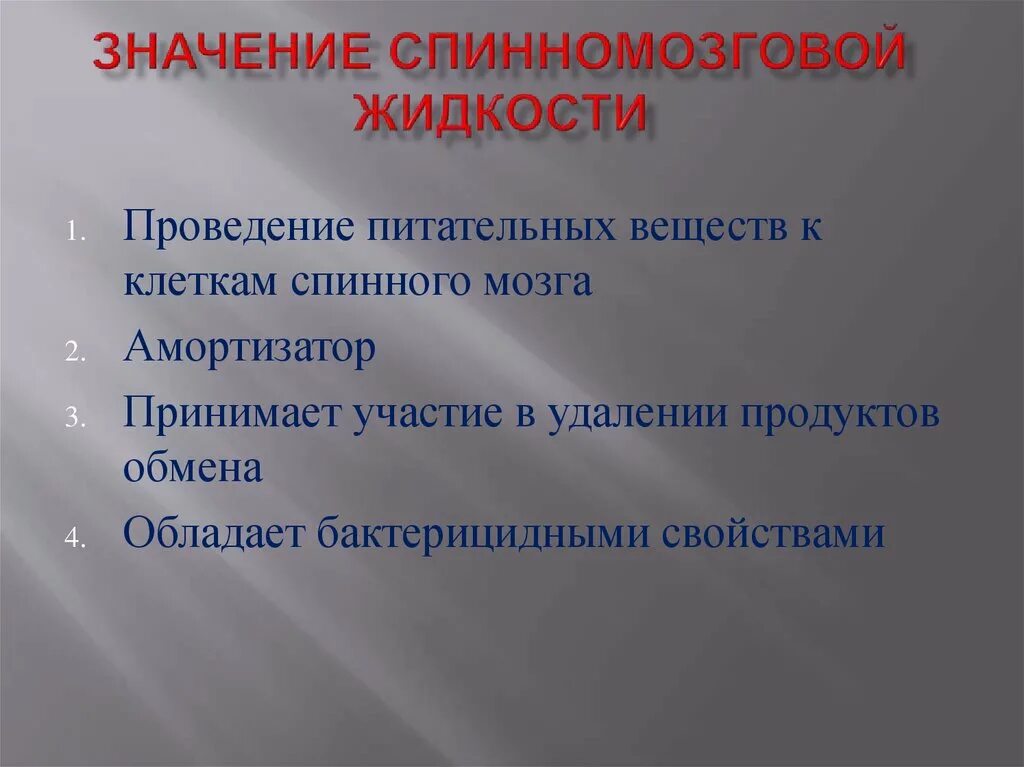 ЗНАЧЕНИЕ СПИННОМОЗГОВОЙ ЖИДКОСТИ

1. Проведение питательных веществ к клеткам спинного мозга
2. Амортизатор
3. Принимает участие в удалении продуктов обмена
4. Обладает бактерицидными свойствами